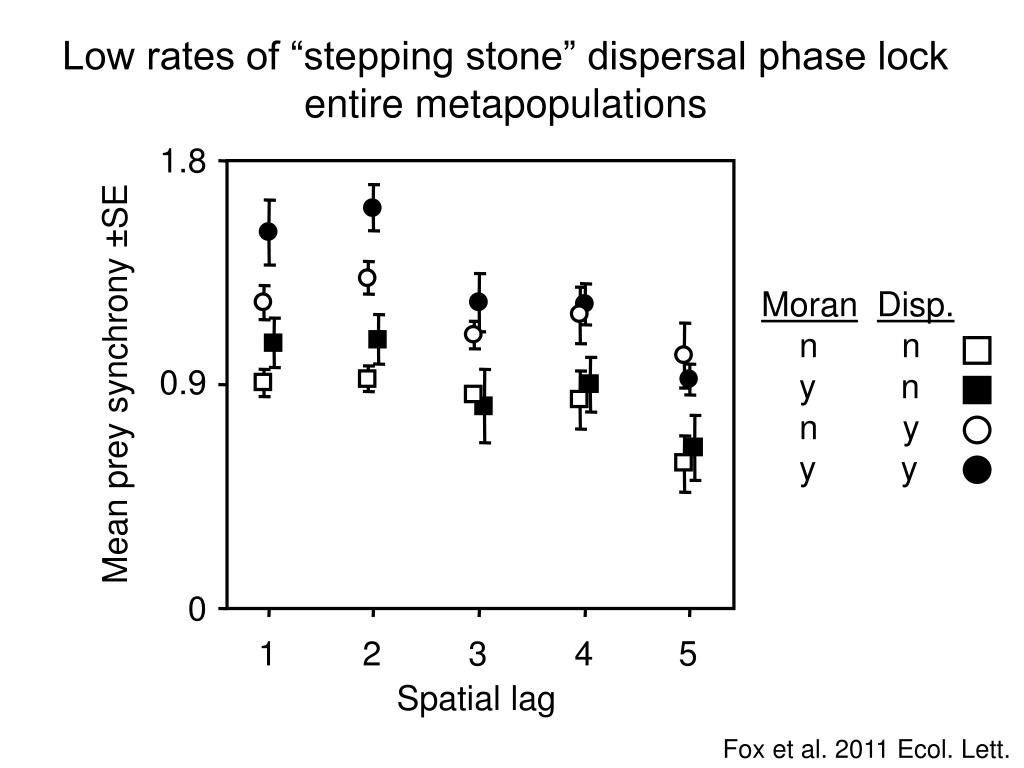 Low rates of “stepping stone” dispersal phase lock entire metapopulations

Mean prey synchrony ±SE

1.8

0.9

0

1 2 3 4 5

Spatial lag

| Moran | Disp. |
|---|---|
| n | n |
| y | n |
| n | y |
| y | y |

Fox et al. 2011 Ecol. Lett.